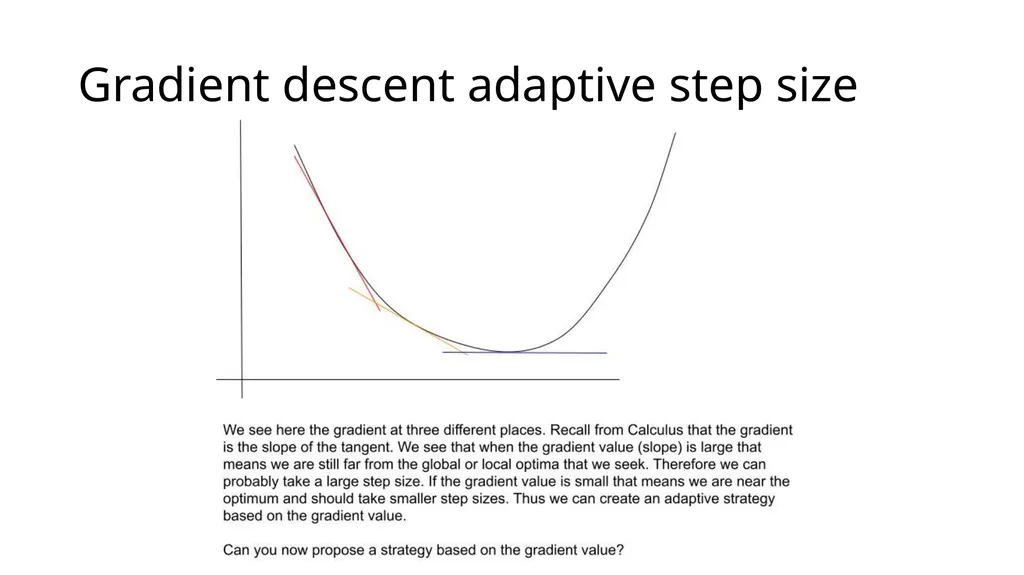 Gradient descent adaptive step size

We see here the gradient at three different places. Recall from Calculus that the gradient is the slope of the tangent. We see that when the gradient value (slope) is large that means we are still far from the global or local optima that we seek. Therefore we can probably take a large step size. If the gradient value is small that means we are near the optimum and should take smaller step sizes. Thus we can create an adaptive strategy based on the gradient value.

Can you now propose a strategy based on the gradient value?